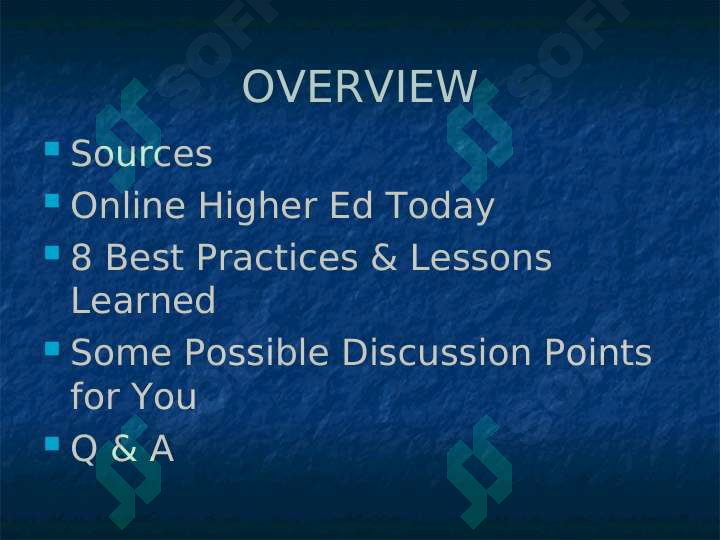 OVERVIEW

Sources

Online Higher Ed Today

8 Best Practices & Lessons Learned

Some Possible Discussion Points for You

Q & A